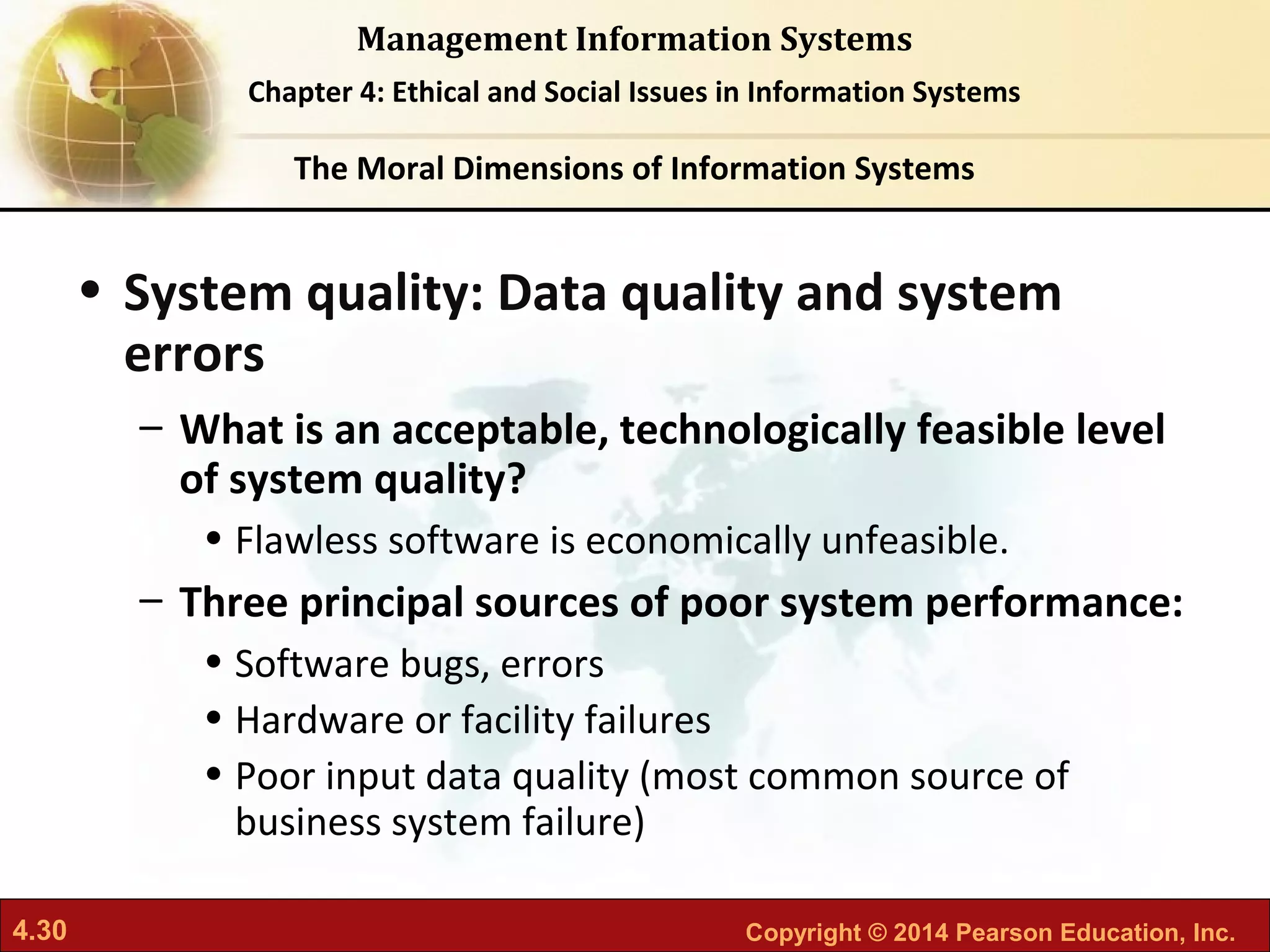 Management Information Systems

Chapter 4: Ethical and Social Issues in Information Systems

The Moral Dimensions of Information Systems

• System quality: Data quality and system errors

– What is an acceptable, technologically feasible level of system quality?

• Flawless software is economically unfeasible.

– Three principal sources of poor system performance:

• Software bugs, errors

• Hardware or facility failures

• Poor input data quality (most common source of business system failure)

4.30

Copyright © 2014 Pearson Education, Inc.